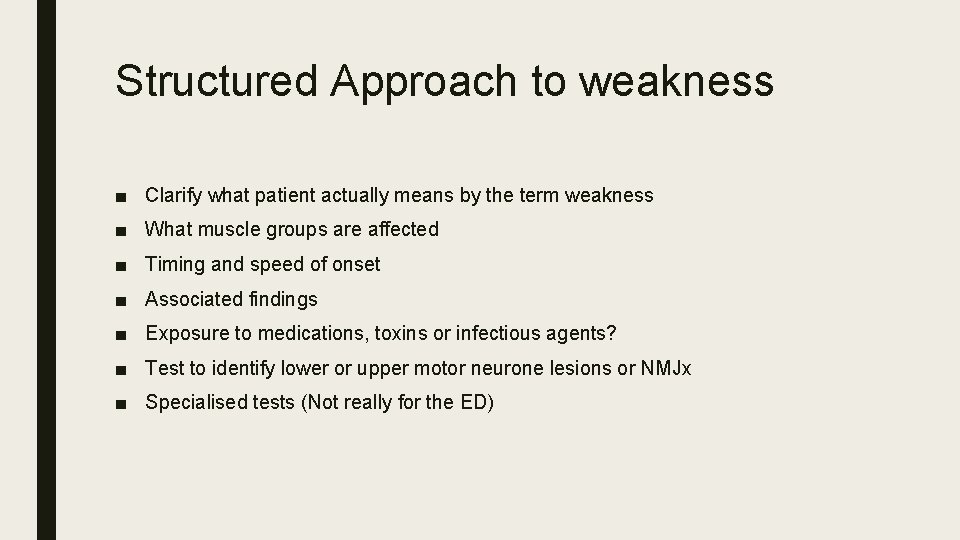 Structured Approach to weakness

■ Clarify what patient actually means by the term weakness
■ What muscle groups are affected
■ Timing and speed of onset
■ Associated findings
■ Exposure to medications, toxins or infectious agents?
■ Test to identify lower or upper motor neurone lesions or NMJx
■ Specialised tests (Not really for the ED)